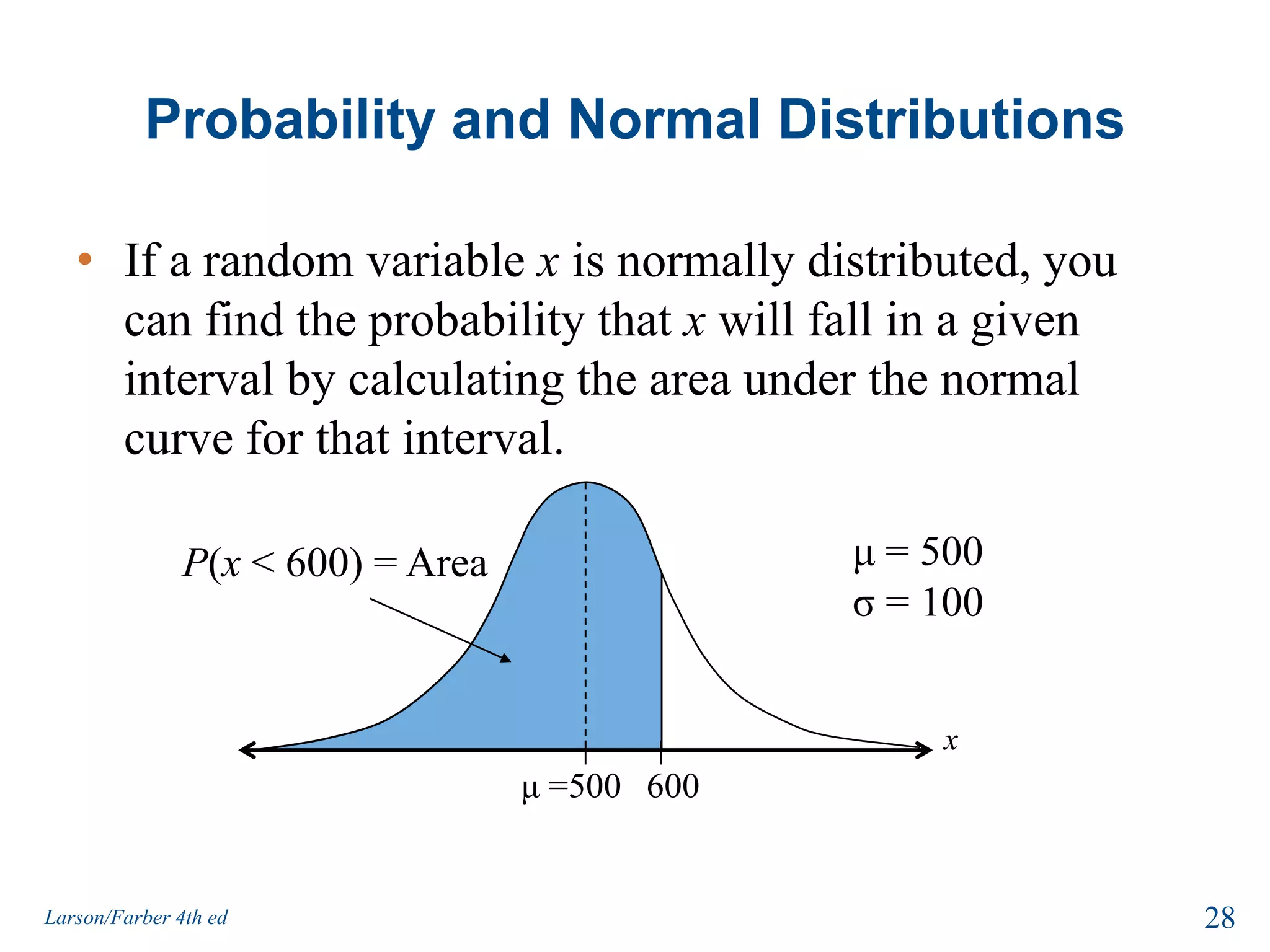 Probability and Normal Distributions

• If a random variable $x$ is normally distributed, you can find the probability that $x$ will fall in a given interval by calculating the area under the normal curve for that interval.

$P(x < 600)$ = Area

$\mu = 500$
$\sigma = 100$

$x$

$\mu = 500$ 600

Larson/Farber 4th ed

28